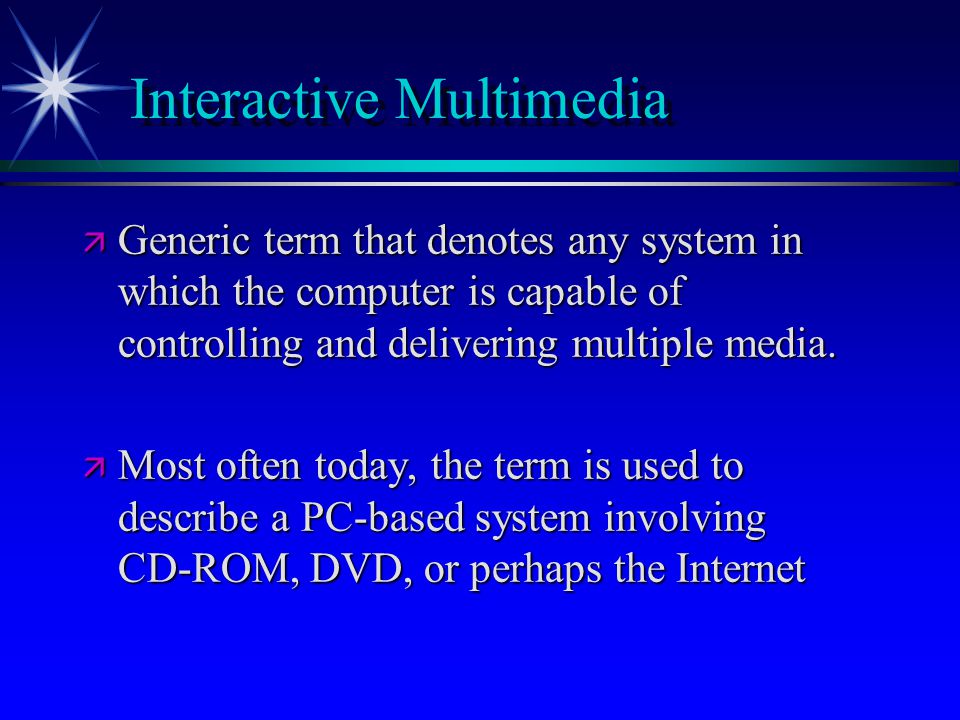 Interactive Multimedia

Generic term that denotes any system in which the computer is capable of controlling and delivering multiple media.

Most often today, the term is used to describe a PC-based system involving CD-ROM, DVD, or perhaps the Internet